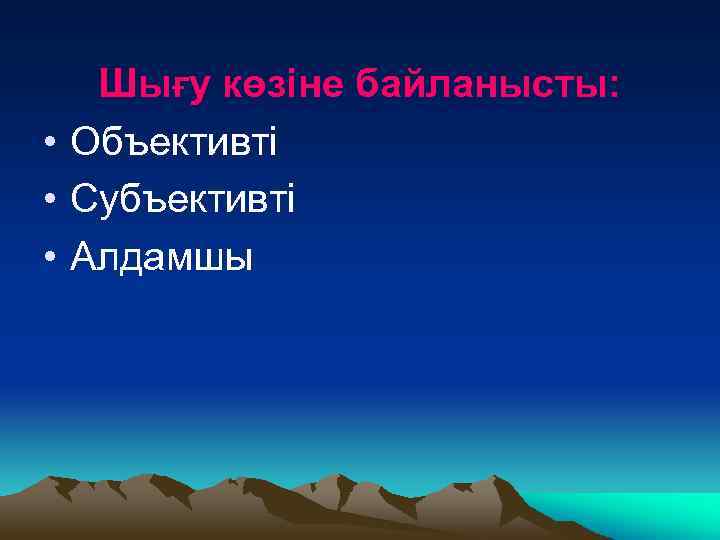 Шығу көзіне байланысты:

• Объективті
• Субъективті
• Алдамшы